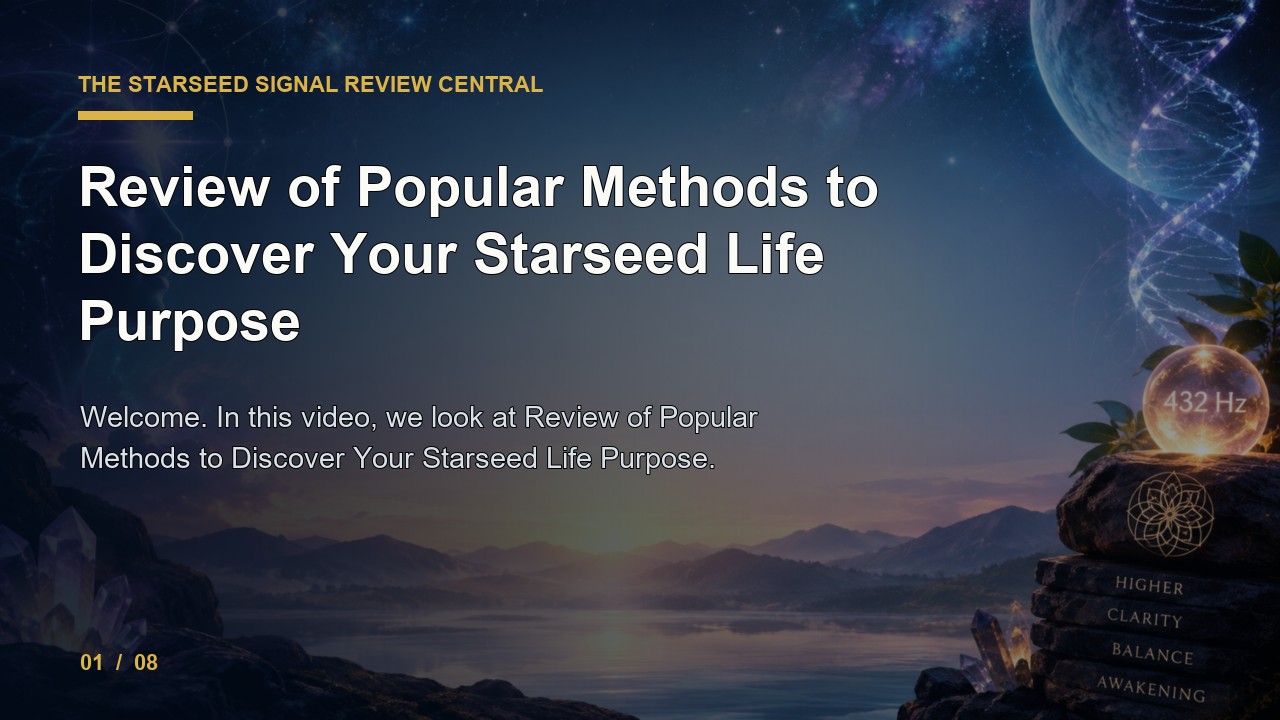 THE STARSEED SIGNAL REVIEW CENTRAL

Review of Popular Methods to Discover Your Starseed Life Purpose

Welcome. In this video, we look at Review of Popular Methods to Discover Your Starseed Life Purpose.

432 Hz

HIGHER
CLARITY
BALANCE
AWAKENING

01 / 08